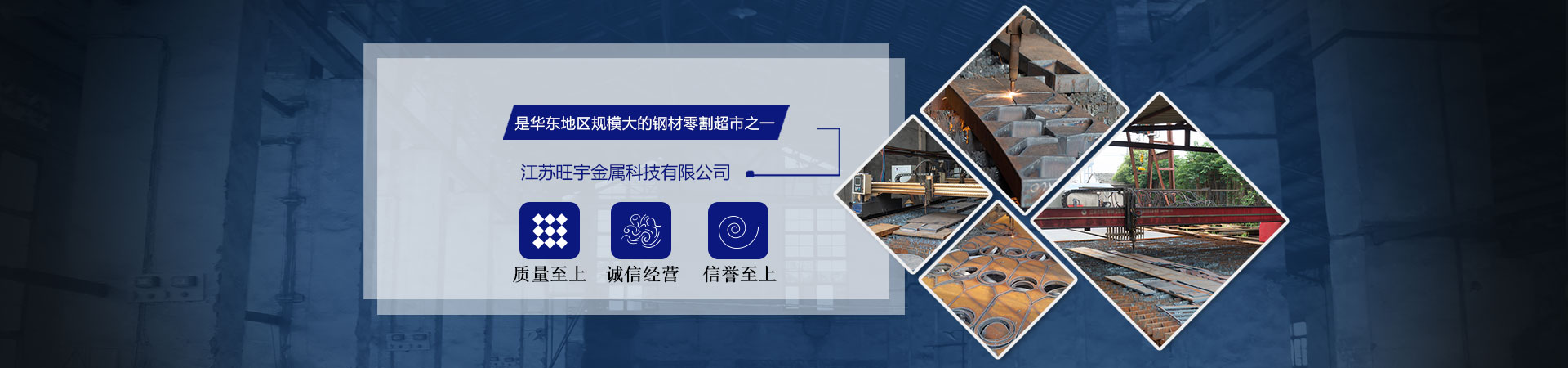 是华东地区规模大的钢材零割超市之一

江苏旺宇金属科技有限公司

质量至上　诚信经营　信誉至上